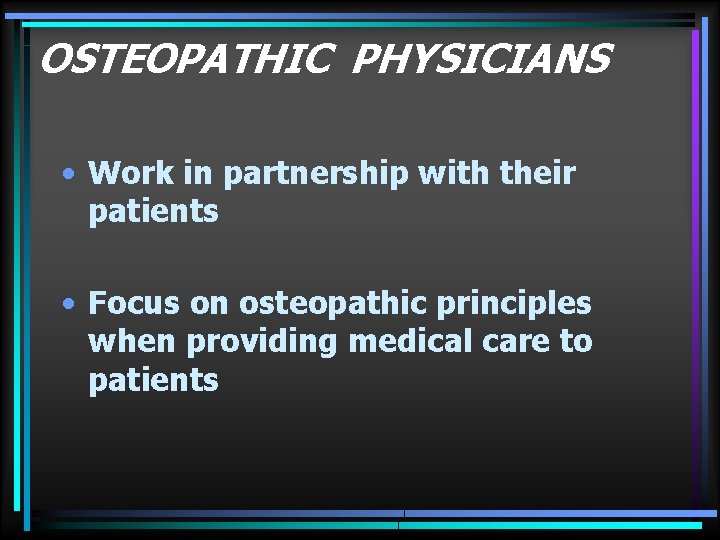 OSTEOPATHIC PHYSICIANS

• Work in partnership with their patients

• Focus on osteopathic principles when providing medical care to patients